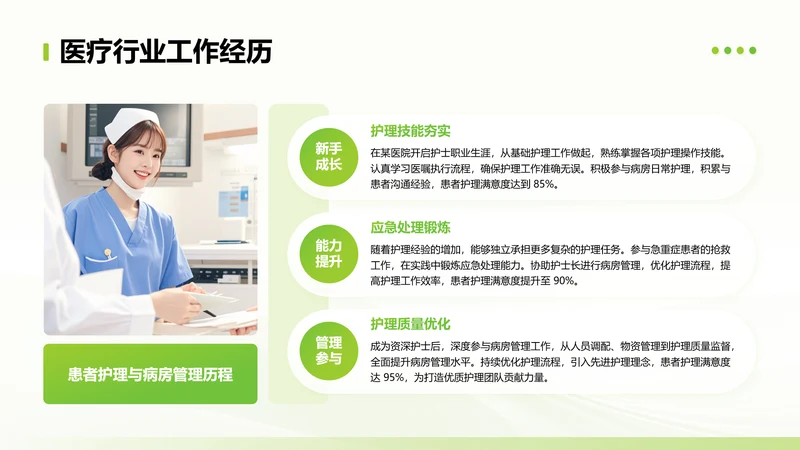 医疗行业工作经历

患者护理与病房管理历程

新手成长

护理技能夯实

在某医院开启护士职业生涯，从基础护理工作做起，熟练掌握各项护理操作技能。认真学习医嘱执行流程，确保护理工作准确无误。积极参与病房日常护理，积累与患者沟通经验，患者护理满意度达到 85%。

能力提升

应急处理锻炼

随着护理经验的增加，能够独立承担更多复杂的护理任务。参与急重症患者的抢救工作，在实践中锻炼应急处理能力。协助护士长进行病房管理，优化护理流程，提高护理工作效率，患者护理满意度提升至 90%。

管理参与

护理质量优化

成为资深护士后，深度参与病房管理工作，从人员调配、物资管理到护理质量监督，全面提升病房管理水平。持续优化护理流程，引入先进护理理念，患者护理满意度达 95%，为打造优质护理团队贡献力量。